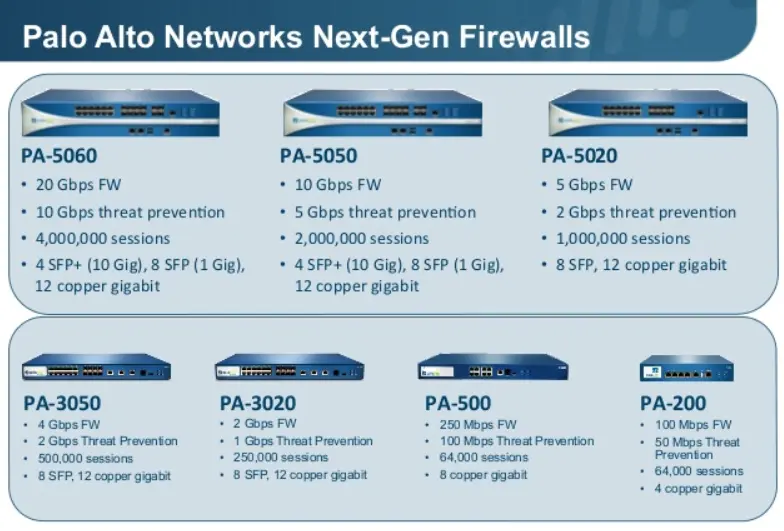 Palo Alto Networks Next-Gen Firewalls

PA-5060
• 20 Gbps FW
• 10 Gbps threat prevention
• 4,000,000 sessions
• 4 SFP+ (10 Gig), 8 SFP (1 Gig), 12 copper gigabit

PA-5050
• 10 Gbps FW
• 5 Gbps threat prevention
• 2,000,000 sessions
• 4 SFP+ (10 Gig), 8 SFP (1 Gig), 12 copper gigabit

PA-5020
• 5 Gbps FW
• 2 Gbps threat prevention
• 1,000,000 sessions
• 8 SFP, 12 copper gigabit

PA-3050
• 4 Gbps FW
• 2 Gbps Threat Prevention
• 500,000 sessions
• 8 SFP, 12 copper gigabit

PA-3020
• 2 Gbps FW
• 1 Gbps Threat Prevention
• 250,000 sessions
• 8 SFP, 12 copper gigabit

PA-500
• 250 Mbps FW
• 100 Mbps Threat Prevention
• 64,000 sessions
• 8 copper gigabit

PA-200
• 100 Mbps FW
• 50 Mbps Threat Prevention
• 64,000 sessions
• 4 copper gigabit